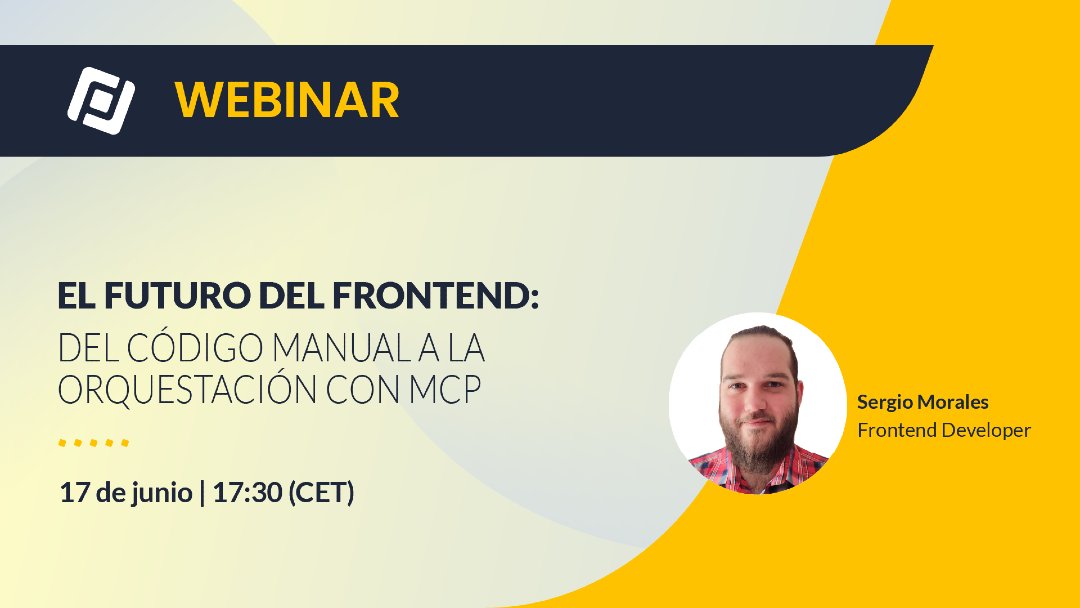 WEBINAR

EL FUTURO DEL FRONTEND:
DEL CÓDIGO MANUAL A LA ORQUESTACIÓN CON MCP

17 de junio | 17:30 (CET)

Sergio Morales
Frontend Developer